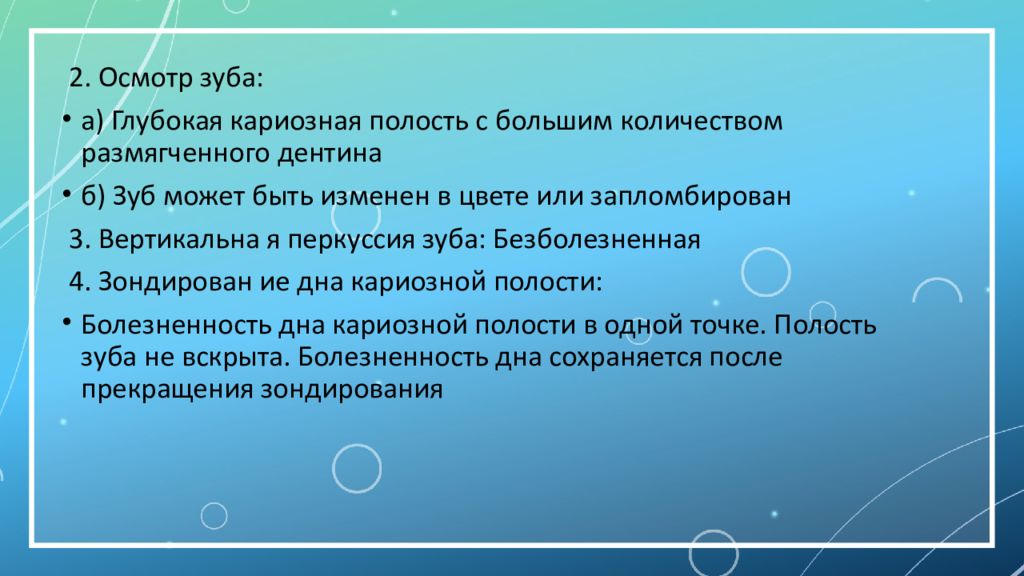 2. Осмотр зуба:

• а) Глубокая кариозная полость с большим количеством размягченного дентина

• б) Зуб может быть изменен в цвете или запломбирован

3. Вертикальна я перкуссия зуба: Безболезненная

4. Зондирован ие дна кариозной полости:

• Болезненность дна кариозной полости в одной точке. Полость зуба не вскрыта. Болезненность дна сохраняется после прекращения зондирования